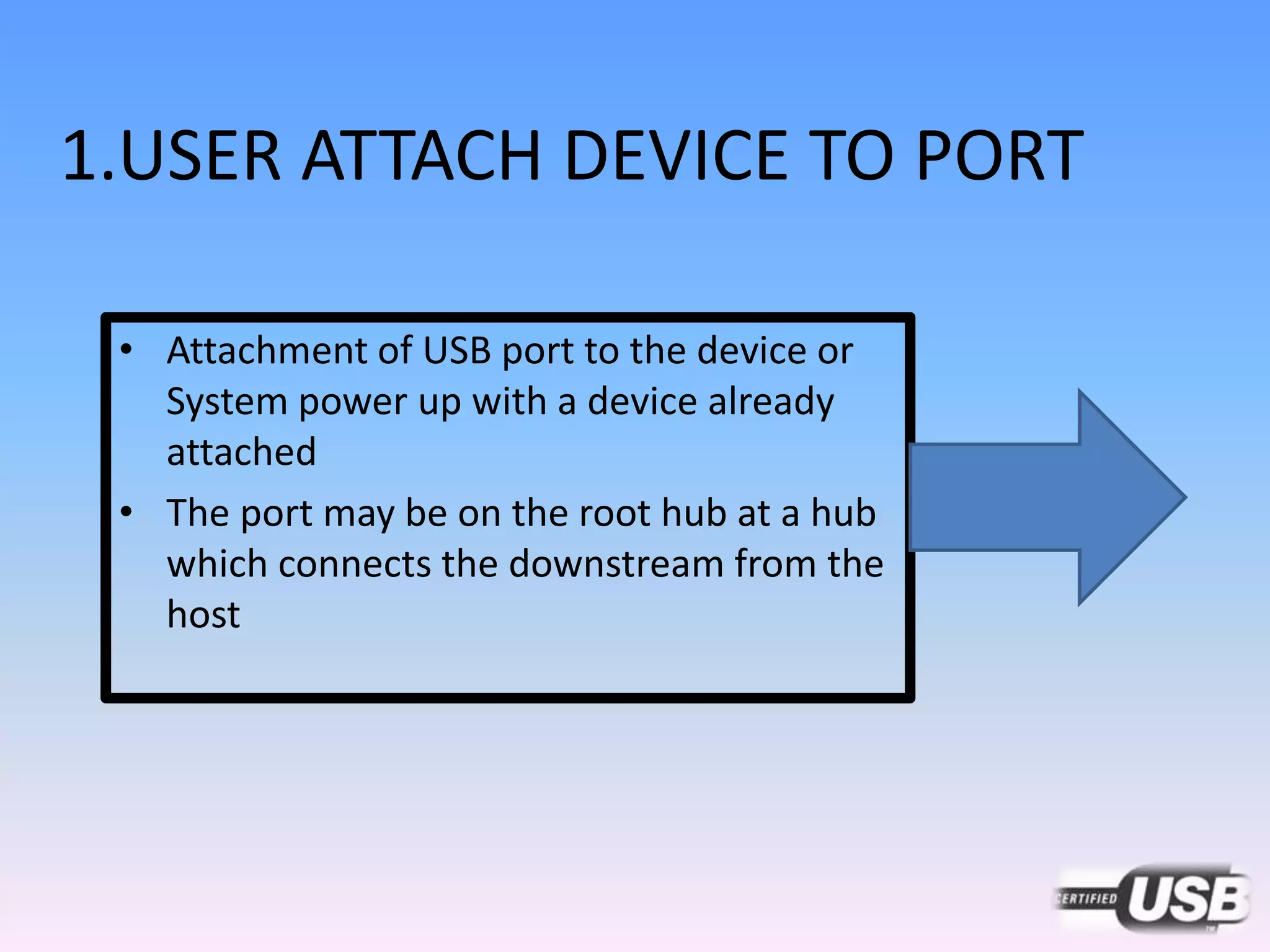 1.USER ATTACH DEVICE TO PORT

• Attachment of USB port to the device or System power up with a device already attached

• The port may be on the root hub at a hub which connects the downstream from the host

CERTIFIED USB